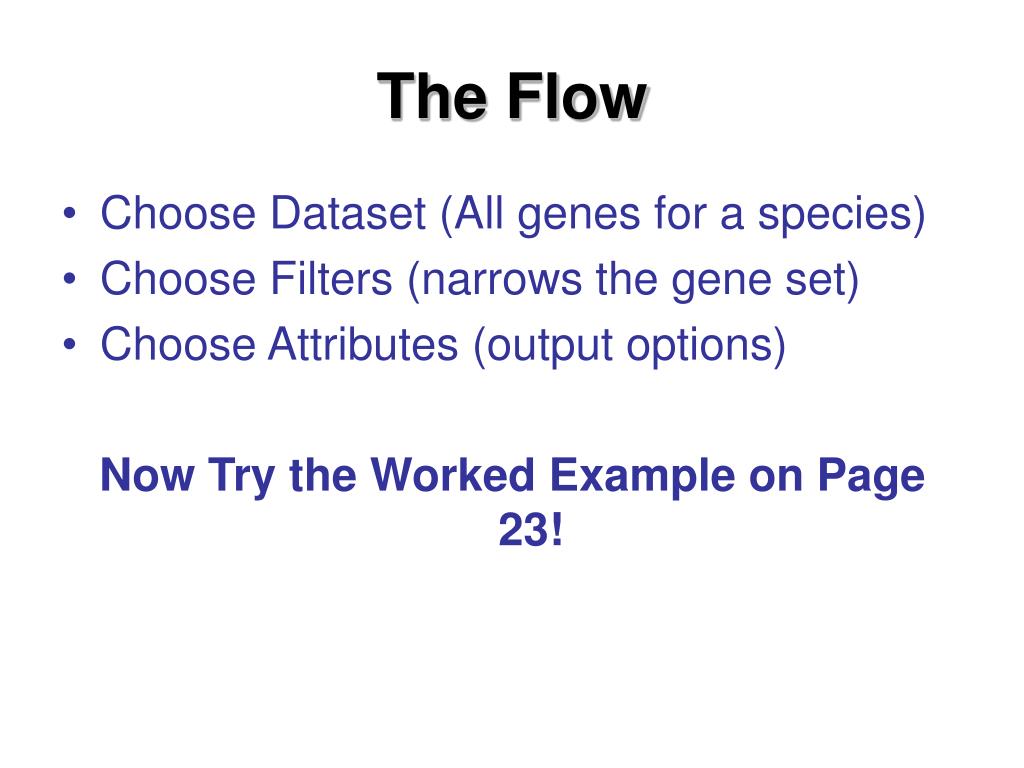 The Flow

• Choose Dataset (All genes for a species)
• Choose Filters (narrows the gene set)
• Choose Attributes (output options)

Now Try the Worked Example on Page 23!